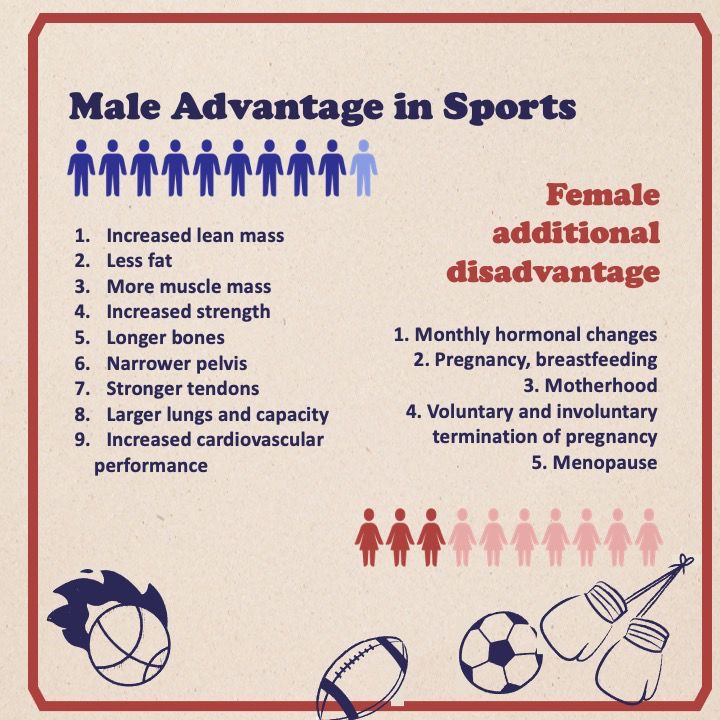 Male Advantage in Sports

1. Increased lean mass
2. Less fat
3. More muscle mass
4. Increased strength
5. Longer bones
6. Narrower pelvis
7. Stronger tendons
8. Larger lungs and capacity
9. Increased cardiovascular performance

Female additional disadvantage

1. Monthly hormonal changes
2. Pregnancy, breastfeeding
3. Motherhood
4. Voluntary and involuntary termination of pregnancy
5. Menopause